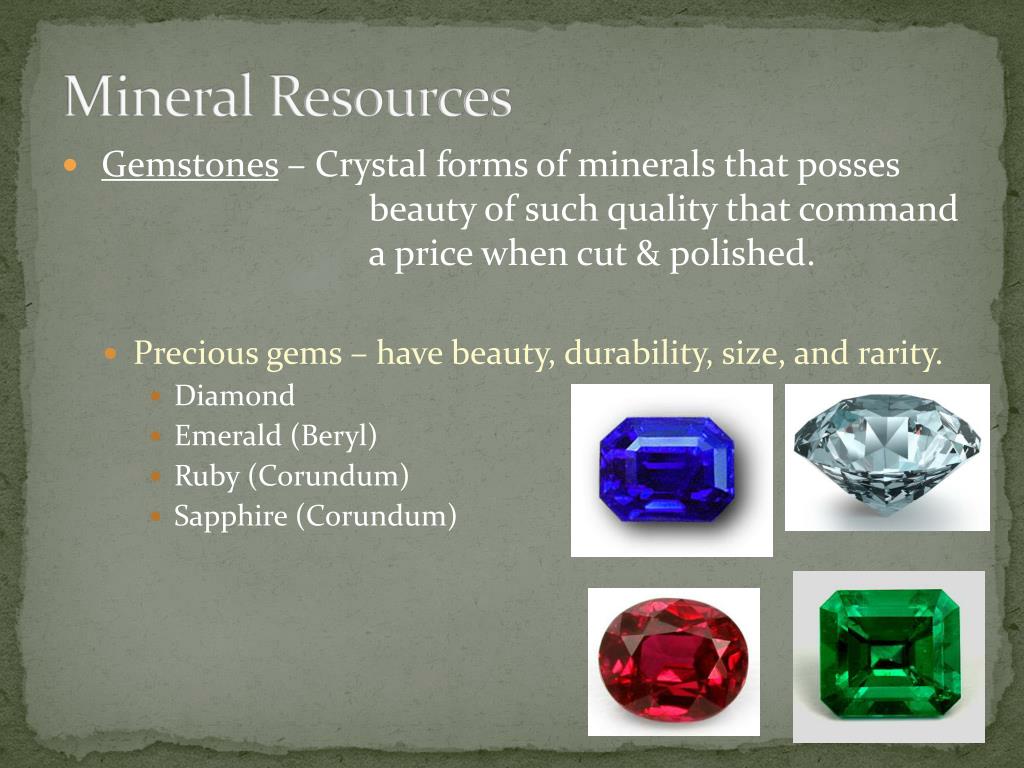 Mineral Resources

Gemstones – Crystal forms of minerals that posses beauty of such quality that command a price when cut & polished.

Precious gems – have beauty, durability, size, and rarity.

Diamond
Emerald (Beryl)
Ruby (Corundum)
Sapphire (Corundum)